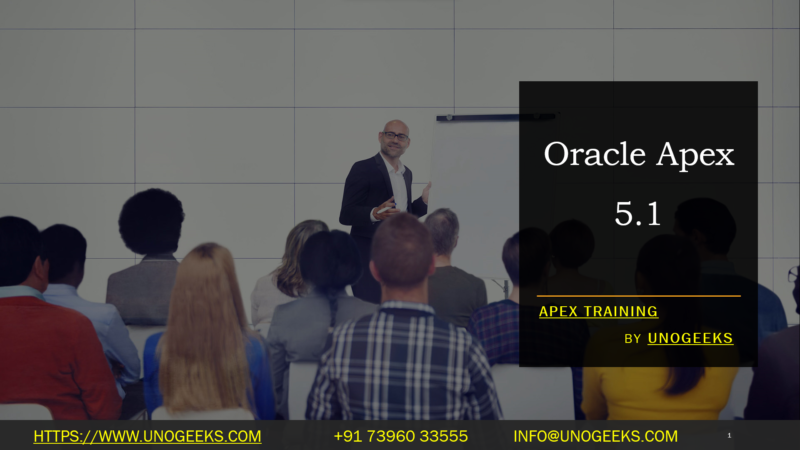 Oracle Apex 5.1

APEX TRAINING

BY UNOGEEKS

HTTPS://WWW.UNOGEEKS.COM +91 73960 33555 INFO@UNOGEEKS.COM 1